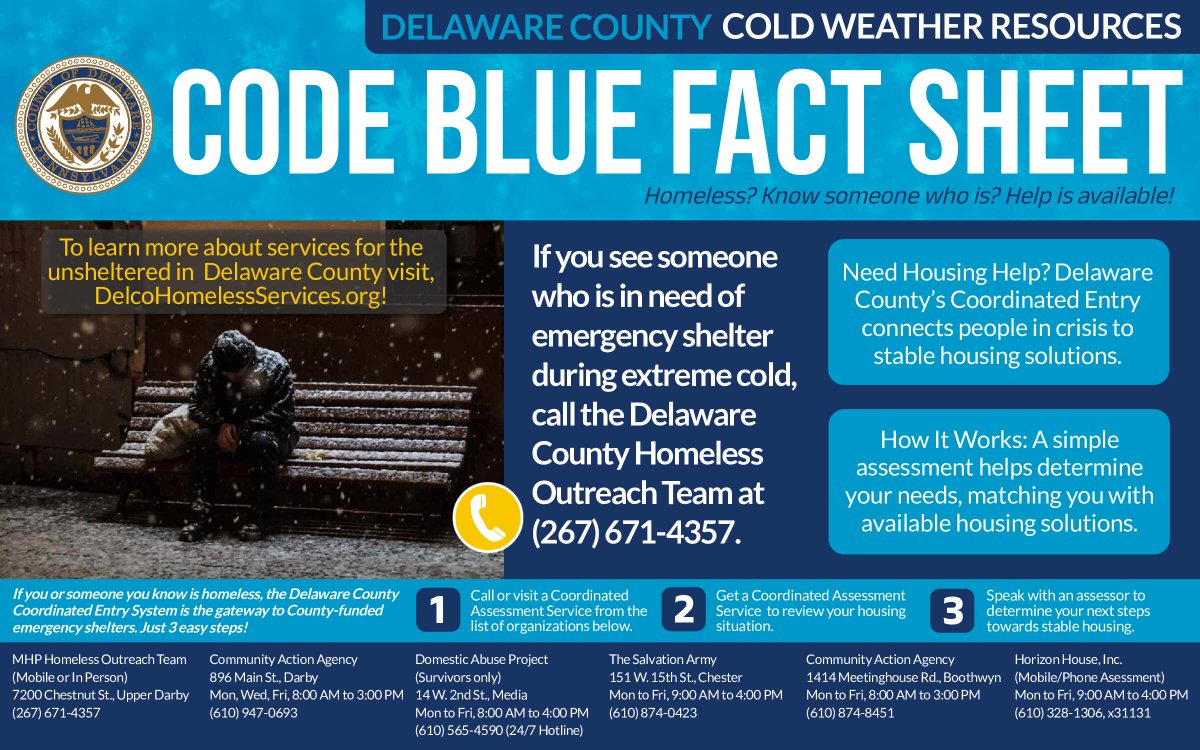 DELAWARE COUNTY COLD WEATHER RESOURCES

COUNTY OF DELAWARE PENNSYLVANIA

CODE BLUE FACT SHEET

Homeless? Know someone who is? Help is available!

To learn more about services for the unsheltered in Delaware County visit, DelcoHomelessServices.org!

If you see someone who is in need of emergency shelter during extreme cold, call the Delaware County Homeless Outreach Team at (267) 671-4357.

Need Housing Help? Delaware County's Coordinated Entry connects people in crisis to stable housing solutions.

How It Works: A simple assessment helps determine your needs, matching you with available housing solutions.

If you or someone you know is homeless, the Delaware County Coordinated Entry System is the gateway to County-funded emergency shelters. Just 3 easy steps!

1 Call or visit a Coordinated Assessment Service from the list of organizations below.

2 Get a Coordinated Assessment Service to review your housing situation.

3 Speak with an assessor to determine your next steps towards stable housing.

MHP Homeless Outreach Team
(Mobile or In Person)
7200 Chestnut St., Upper Darby
(267) 671-4357

Community Action Agency
896 Main St., Darby
Mon, Wed, Fri, 8:00 AM to 3:00 PM
(610) 947-0693

Domestic Abuse Project
(Survivors only)
14 W. 2nd St., Media
Mon to Fri, 8:00 AM to 4:00 PM
(610) 565-4590 (24/7 Hotline)

The Salvation Army
151 W. 15th St., Chester
Mon to Fri, 9:00 AM to 4:00 PM
(610) 874-0423

Community Action Agency
1414 Meetinghouse Rd., Boothwyn
Mon to Fri, 8:00 AM to 3:00 PM
(610) 874-8451

Horizon House, Inc.
(Mobile/Phone Asessment)
Mon to Fri, 9:00 AM to 4:00 PM
(610) 328-1306, x31131